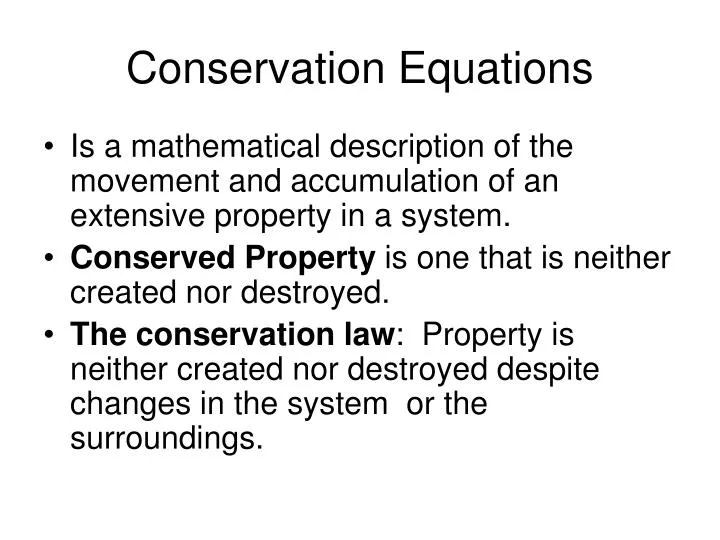 Conservation Equations

• Is a mathematical description of the movement and accumulation of an extensive property in a system.

• Conserved Property is one that is neither created nor destroyed.

• The conservation law: Property is neither created nor destroyed despite changes in the system or the surroundings.